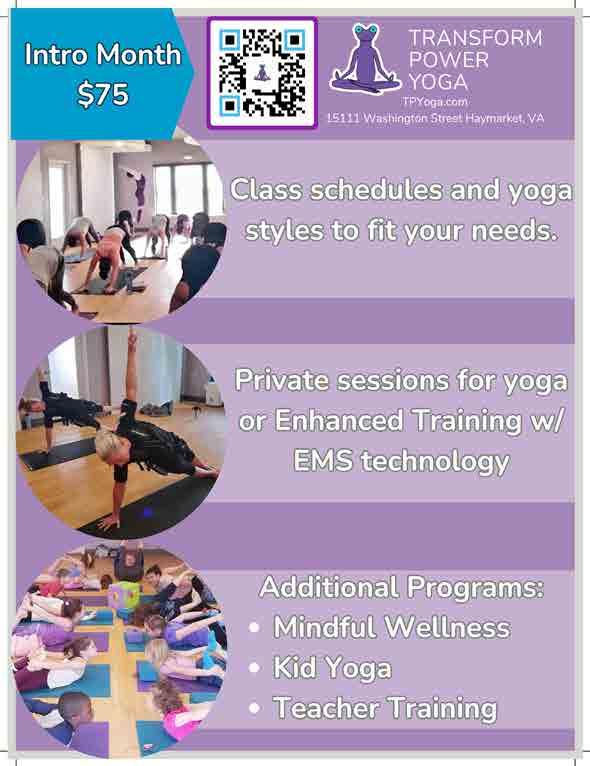 Intro Month
$75

TRANSFORM
POWER
YOGA
TPYoga.com
15111 Washington Street Haymarket, VA

Class schedules and yoga styles to fit your needs.

Private sessions for yoga or Enhanced Training w/ EMS technology

Additional Programs:
• Mindful Wellness
• Kid Yoga
• Teacher Training